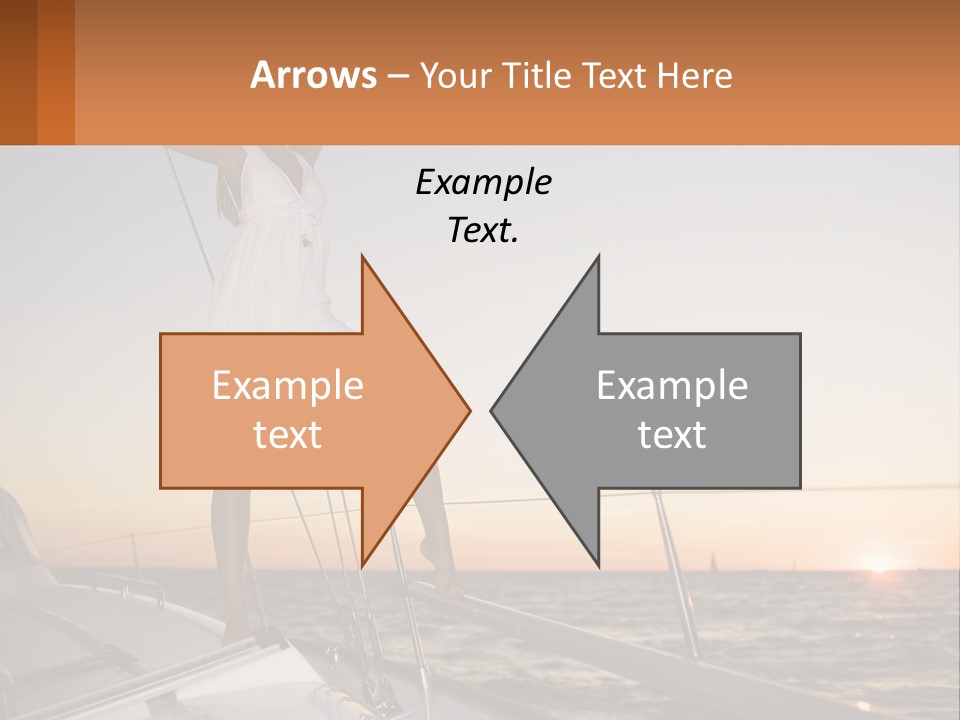 Arrows – Your Title Text Here

Example Text.

Example text

Example text